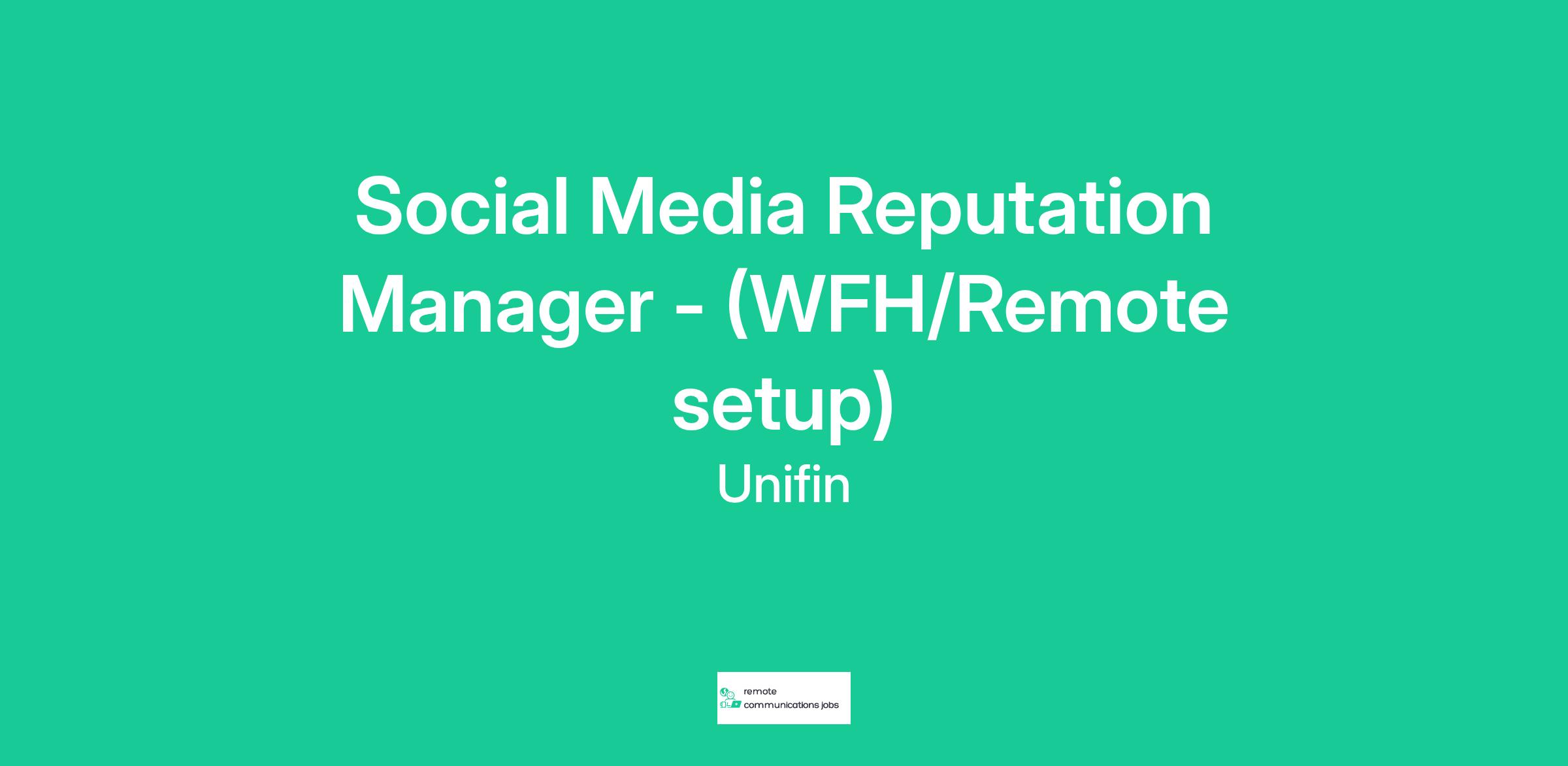 Social Media Reputation Manager - (WFH/Remote setup)

Unifin

remote
communications jobs